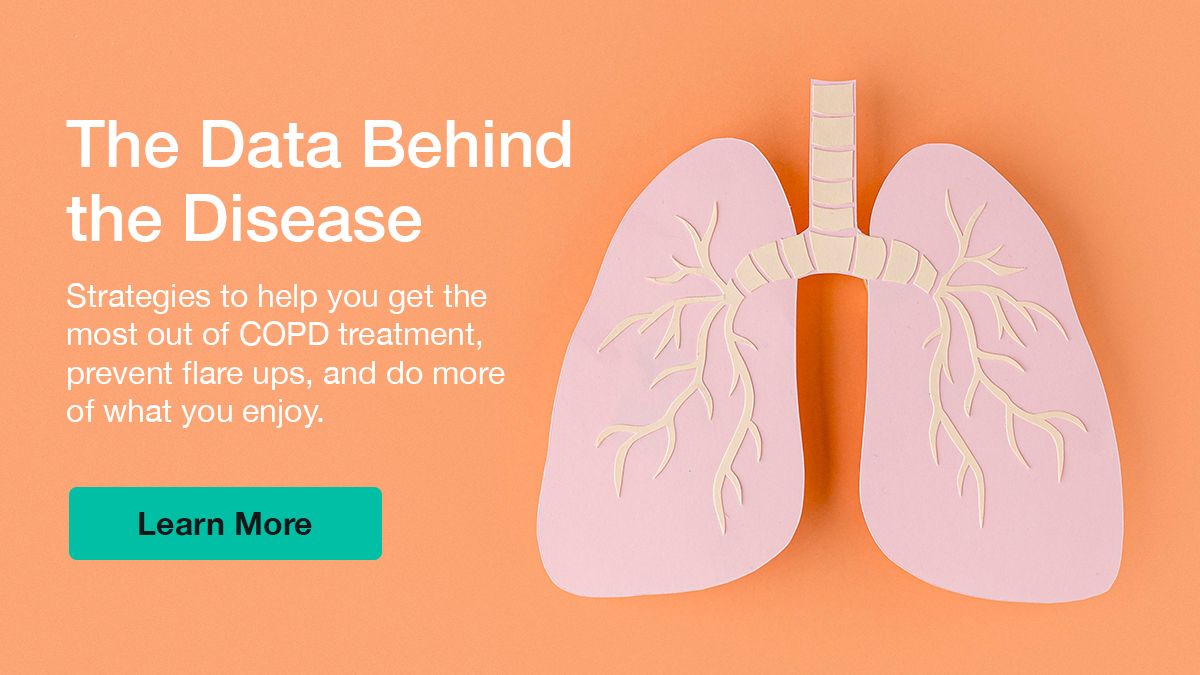 The Data Behind the Disease

Strategies to help you get the most out of COPD treatment, prevent flare ups, and do more of what you enjoy.

Learn More